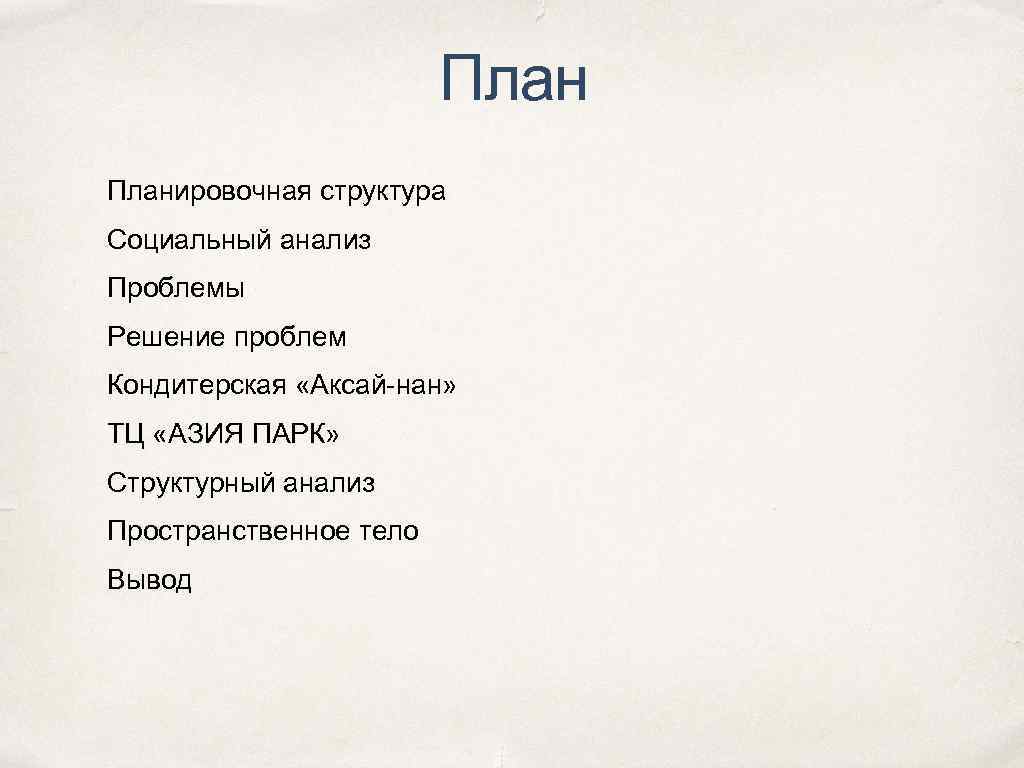 План

Планировочная структура

Социальный анализ

Проблемы

Решение проблем

Кондитерская «Аксай-нан»

ТЦ «АЗИЯ ПАРК»

Структурный анализ

Пространственное тело

Вывод